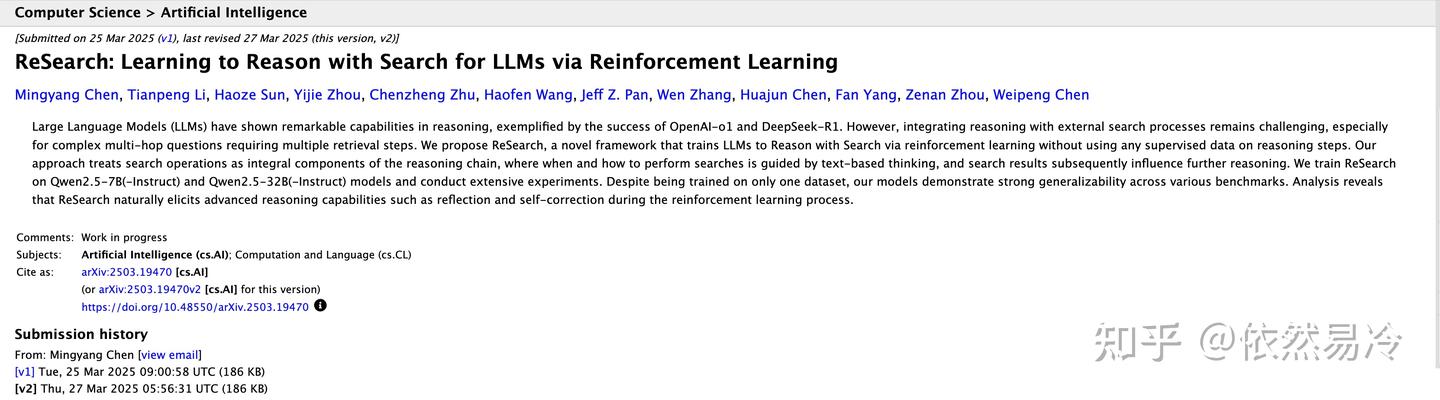 Computer Science > Artificial Intelligence

[Submitted on 25 Mar 2025 (v1), last revised 27 Mar 2025 (this version, v2)]

ReSearch: Learning to Reason with Search for LLMs via Reinforcement Learning

Mingyang Chen, Tianpeng Li, Haoze Sun, Yijie Zhou, Chenzheng Zhu, Haofen Wang, Jeff Z. Pan, Wen Zhang, Huajun Chen, Fan Yang, Zenan Zhou, Weipeng Chen

Large Language Models (LLMs) have shown remarkable capabilities in reasoning, exemplified by the success of OpenAI-o1 and DeepSeek-R1. However, integrating reasoning with external search processes remains challenging, especially for complex multi-hop questions requiring multiple retrieval steps. We propose ReSearch, a novel framework that trains LLMs to Reason with Search via reinforcement learning without using any supervised data on reasoning steps. Our approach treats search operations as integral components of the reasoning chain, where when and how to perform searches is guided by text-based thinking, and search results subsequently influence further reasoning. We train ReSearch on Qwen2.5-7B(-Instruct) and Qwen2.5-32B(-Instruct) models and conduct extensive experiments. Despite being trained on only one dataset, our models demonstrate strong generalizability across various benchmarks. Analysis reveals that ReSearch naturally elicits advanced reasoning capabilities such as reflection and self-correction during the reinforcement learning process.

Comments: Work in progress
Subjects: Artificial Intelligence (cs.AI); Computation and Language (cs.CL)
Cite as: arXiv:2503.19470 [cs.AI]
(or arXiv:2503.19470v2 [cs.AI] for this version)
https://doi.org/10.48550/arXiv.2503.19470

Submission history
From: Mingyang Chen [view email]
[v1] Tue, 25 Mar 2025 09:00:58 UTC (186 KB)
[v2] Thu, 27 Mar 2025 05:56:31 UTC (186 KB)

知乎 @依然易冷